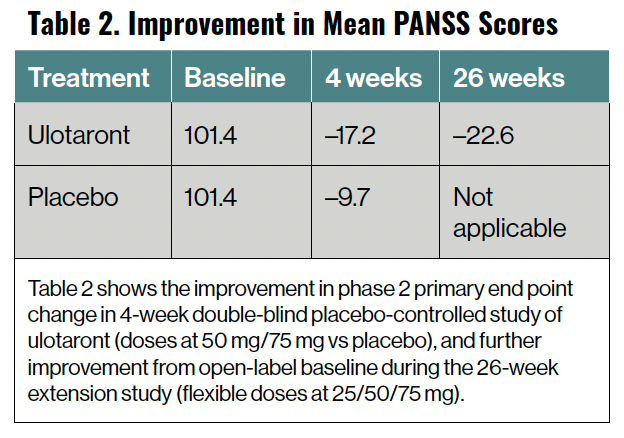 Table 2. Improvement in Mean PANSS Scores

| Treatment | Baseline | 4 weeks | 26 weeks |
|---|---|---|---|
| Ulotaront | 101.4 | –17.2 | –22.6 |
| Placebo | 101.4 | –9.7 | Not applicable |

Table 2 shows the improvement in phase 2 primary end point change in 4-week double-blind placebo-controlled study of ulotaront (doses at 50 mg/75 mg vs placebo), and further improvement from open-label baseline during the 26-week extension study (flexible doses at 25/50/75 mg).